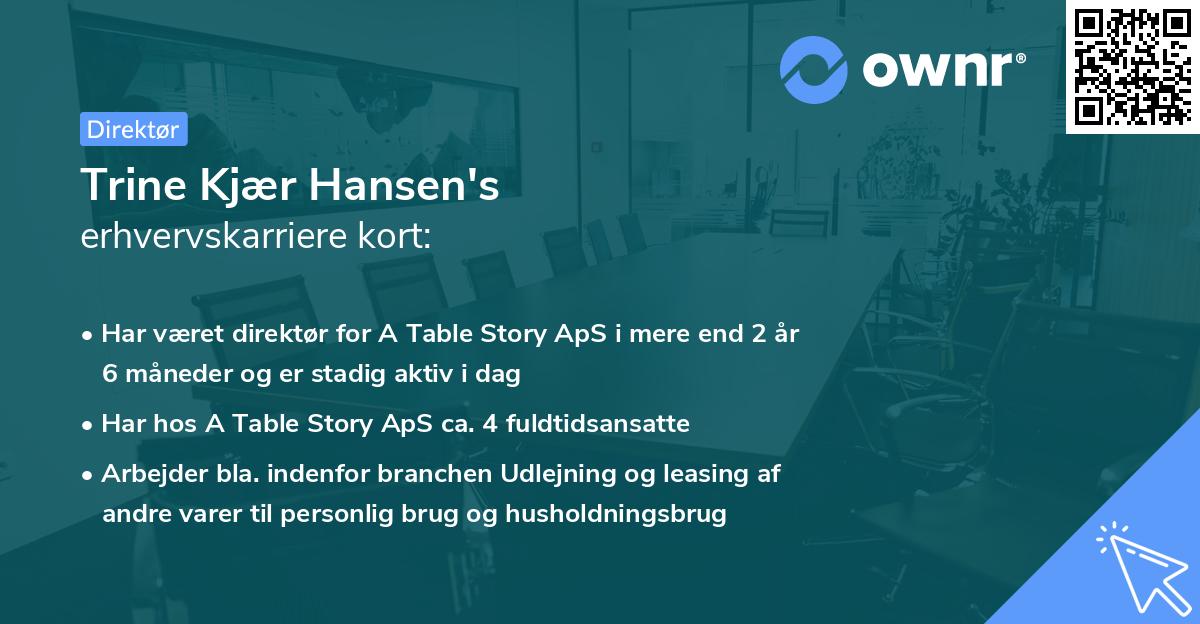 ownr®

Direktør

Trine Kjær Hansen's
erhvervskarriere kort:

• Har været direktør for A Table Story ApS i mere end 2 år 6 måneder og er stadig aktiv i dag

• Har hos A Table Story ApS ca. 4 fuldtidsansatte

• Arbejder bla. indenfor branchen Udlejning og leasing af andre varer til personlig brug og husholdningsbrug